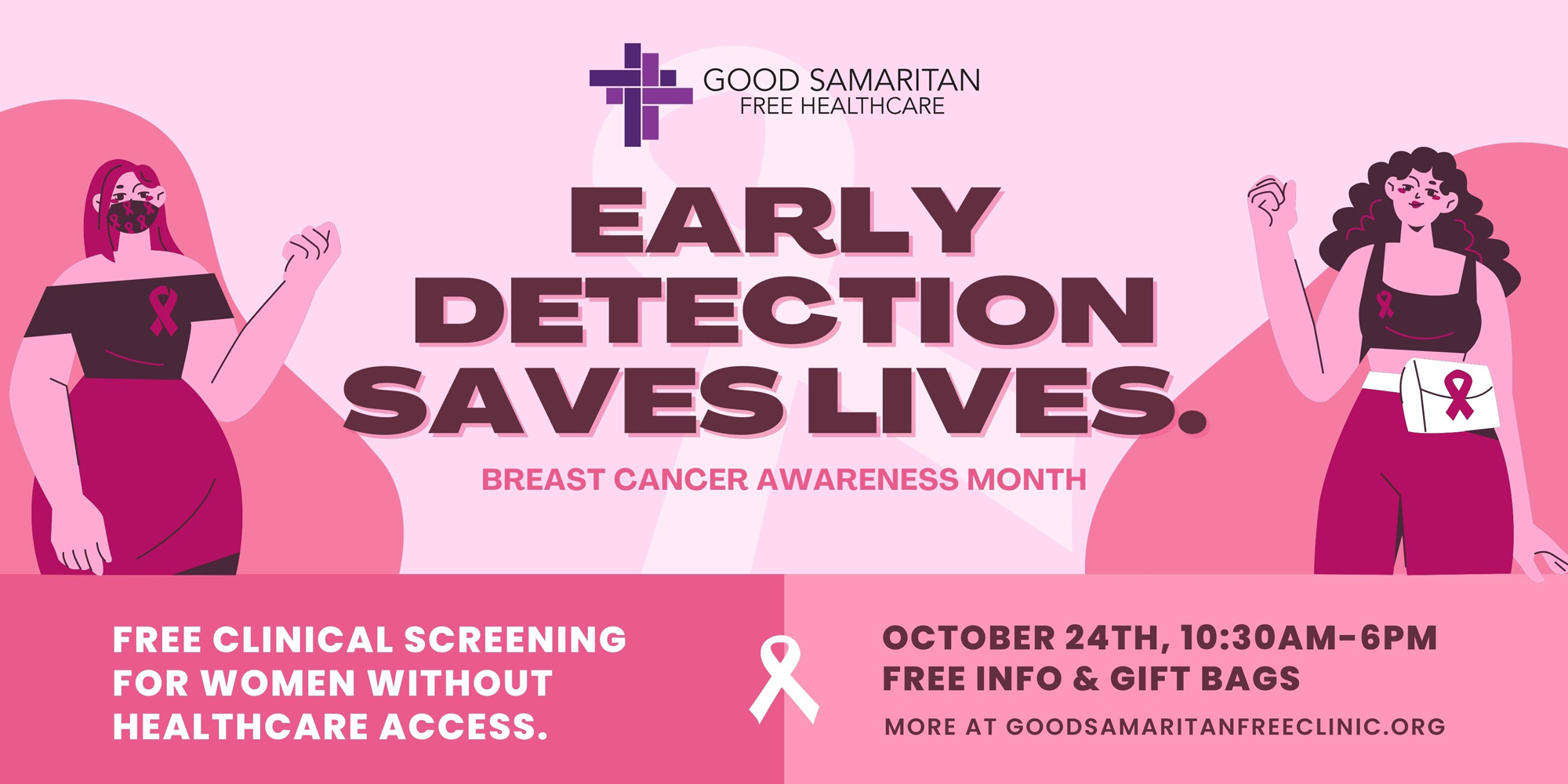 GOOD SAMARITAN
FREE HEALTHCARE

EARLY DETECTION SAVES LIVES.

BREAST CANCER AWARENESS MONTH

FREE CLINICAL SCREENING FOR WOMEN WITHOUT HEALTHCARE ACCESS.

OCTOBER 24TH, 10:30AM-6PM
FREE INFO & GIFT BAGS

MORE AT GOODSAMARITANFREECLINIC.ORG